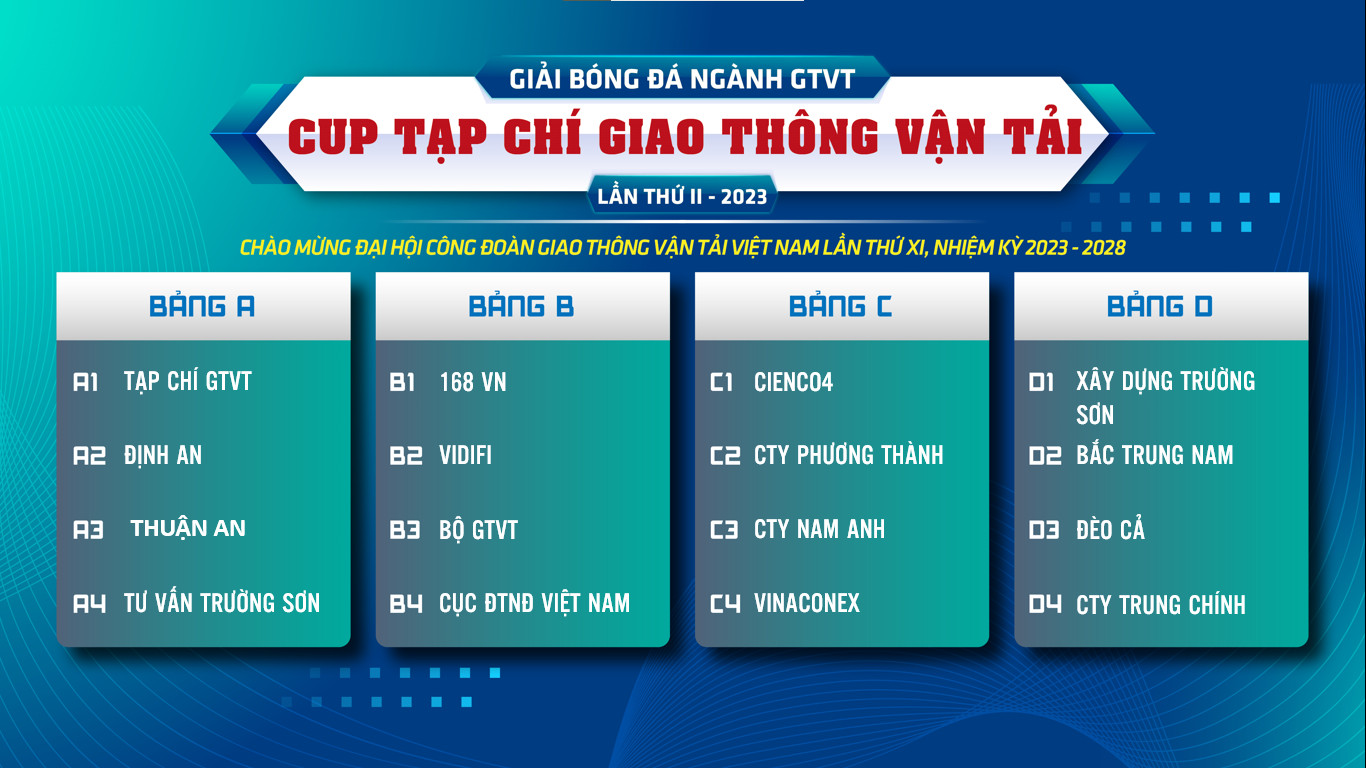 GIẢI BÓNG ĐÁ NGÀNH GTVT

CUP TẠP CHÍ GIAO THÔNG VẬN TẢI

LẦN THỨ II - 2023

CHÀO MỪNG ĐẠI HỘI CÔNG ĐOÀN GIAO THÔNG VẬN TẢI VIỆT NAM LẦN THỨ XI, NHIỆM KỲ 2023 - 2028

BẢNG A

A1 TẠP CHÍ GTVT

A2 ĐỊNH AN

A3 THUẬN AN

A4 TƯ VẤN TRƯỜNG SƠN

BẢNG B

B1 168 VN

B2 VIDIFI

B3 BỘ GTVT

B4 CỤC ĐTNĐ VIỆT NAM

BẢNG C

C1 CIENCO4

C2 CTY PHƯƠNG THÀNH

C3 CTY NAM ANH

C4 VINACONEX

BẢNG D

D1 XÂY DỰNG TRƯỜNG SƠN

D2 BẮC TRUNG NAM

D3 ĐÈO CẢ

D4 CTY TRUNG CHÍNH